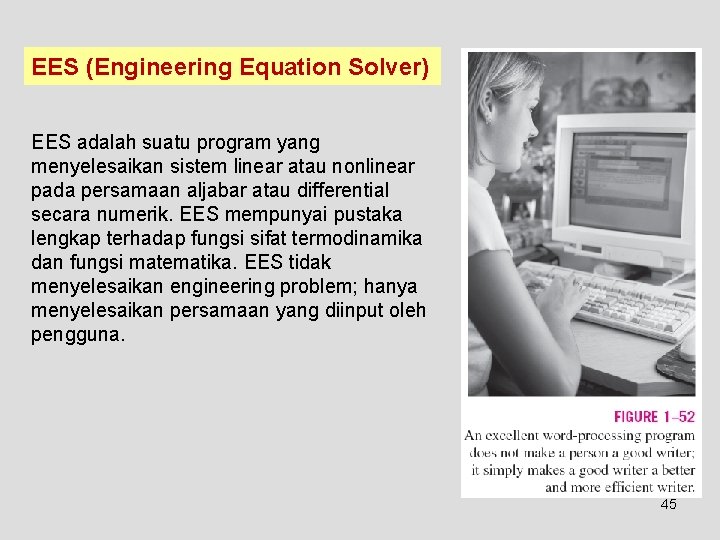 EES (Engineering Equation Solver)

EES adalah suatu program yang menyelesaikan sistem linear atau nonlinear pada persamaan aljabar atau differential secara numerik. EES mempunyai pustaka lengkap terhadap fungsi sifat termodinamika dan fungsi matematika. EES tidak menyelesaikan engineering problem; hanya menyelesaikan persamaan yang diinput oleh pengguna.

FIGURE 1–52
An excellent word-processing program does not make a person a good writer; it simply makes a good writer a better and more efficient writer.

45